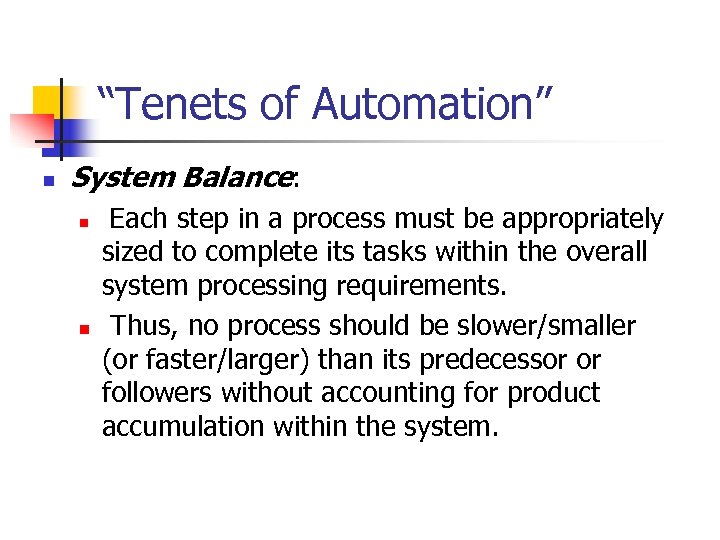 “Tenets of Automation”

System Balance:

Each step in a process must be appropriately sized to complete its tasks within the overall system processing requirements.

Thus, no process should be slower/smaller (or faster/larger) than its predecessor or followers without accounting for product accumulation within the system.